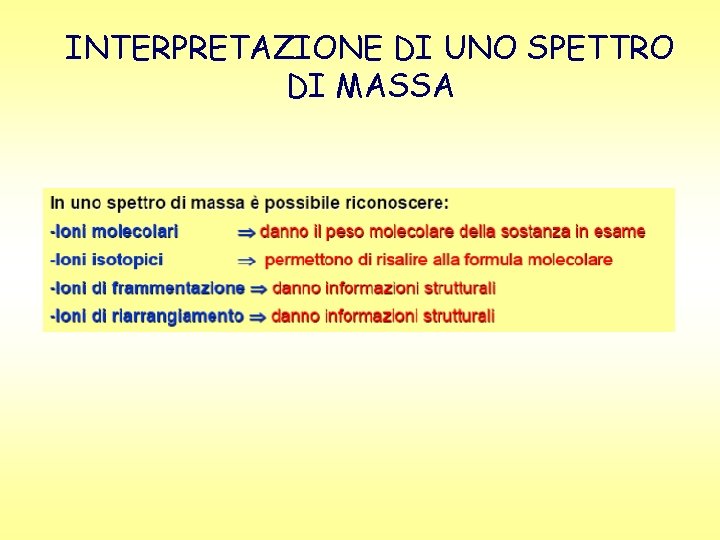 INTERPRETAZIONE DI UNO SPETTRO DI MASSA

In uno spettro di massa è possibile riconoscere:

-Ioni molecolari $\Rightarrow$ danno il peso molecolare della sostanza in esame

-Ioni isotopici $\Rightarrow$ permettono di risalire alla formula molecolare

-Ioni di frammentazione $\Rightarrow$ danno informazioni strutturali

-Ioni di riarrangiamento $\Rightarrow$ danno informazioni strutturali